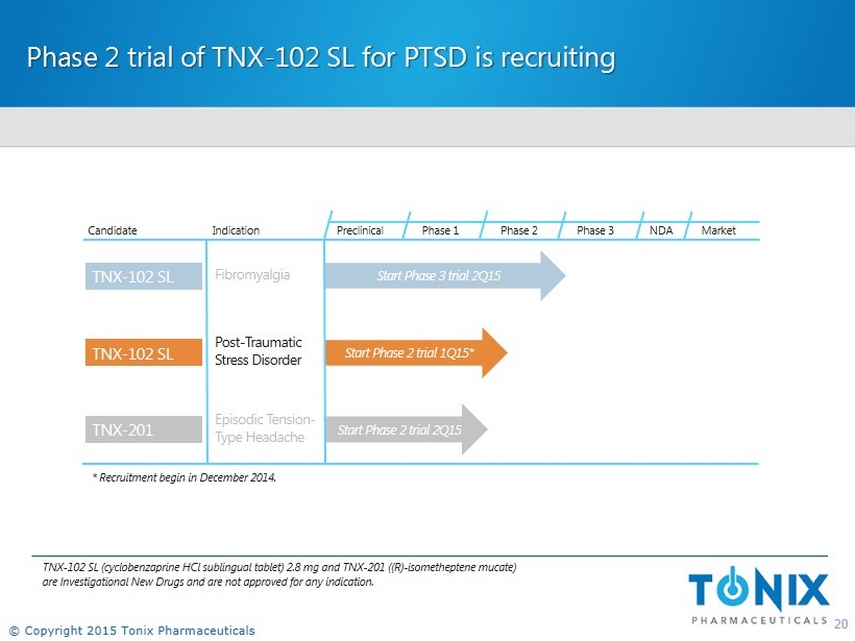 Phase 2 trial of TNX-102 SL for PTSD is recruiting

| Candidate | Indication | Preclinical | Phase 1 | Phase 2 | Phase 3 | NDA | Market |
|---|---|---|---|---|---|---|---|
| TNX-102 SL | Fibromyalgia | Start Phase 3 trial 2Q15 | | | | | |
| TNX-102 SL | Post-Traumatic Stress Disorder | Start Phase 2 trial 1Q15* | | | | | |
| TNX-201 | Episodic Tension-Type Headache | Start Phase 2 trial 2Q15 | | | | | |

* Recruitment begin in December 2014.

TNX-102 SL (cyclobenzaprine HCl sublingual tablet) 2.8 mg and TNX-201 ((R)-isometheptene mucate) are Investigational New Drugs and are not approved for any indication.

TONIX PHARMACEUTICALS

© Copyright 2015 Tonix Pharmaceuticals

20